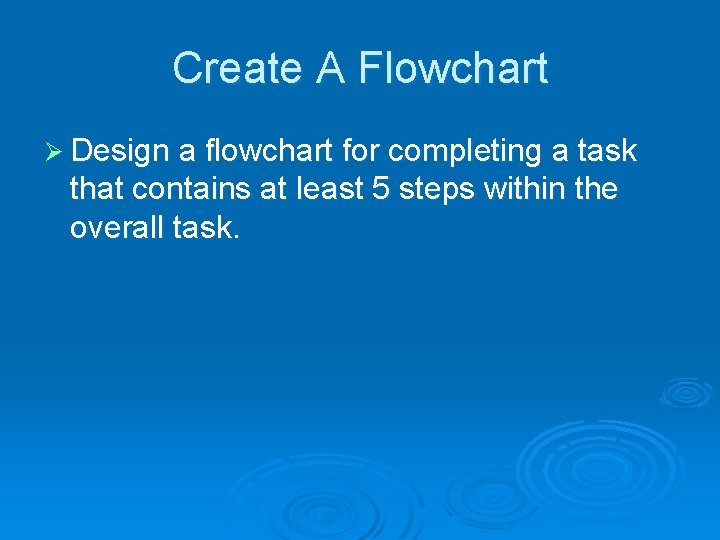 Create A Flowchart

➢ Design a flowchart for completing a task that contains at least 5 steps within the overall task.